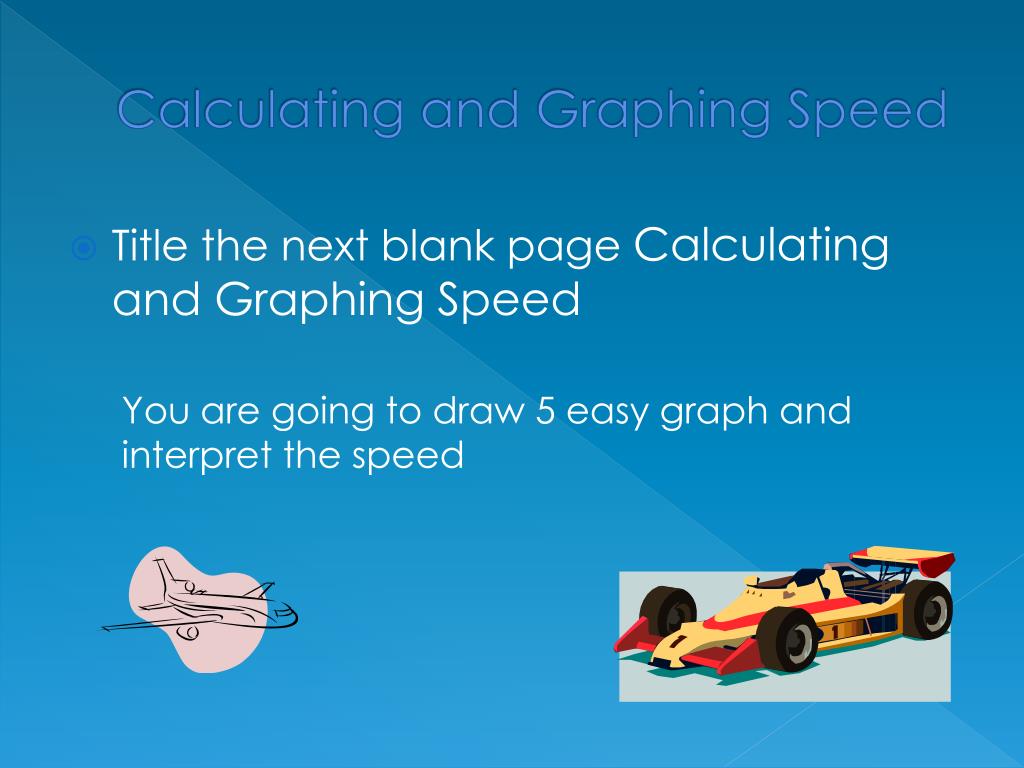 Calculating and Graphing Speed

Title the next blank page Calculating and Graphing Speed

You are going to draw 5 easy graph and interpret the speed

1

1